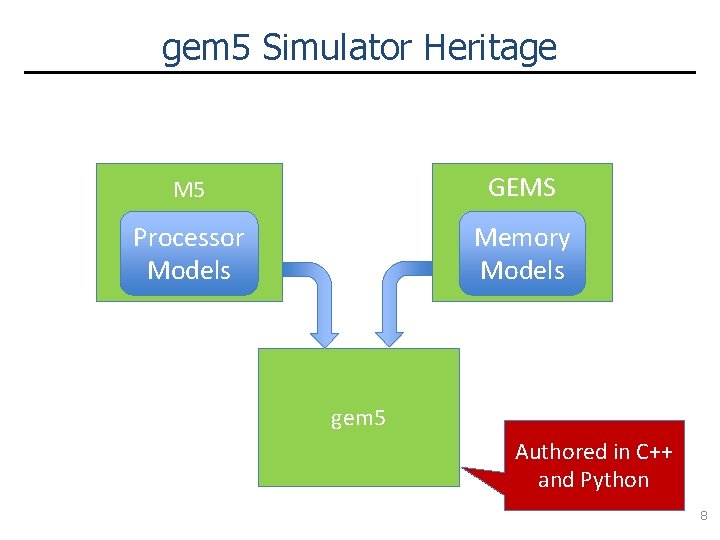 gem5 Simulator Heritage

M5

Processor Models

GEMS

Memory Models

gem5

Authored in C++ and Python

8